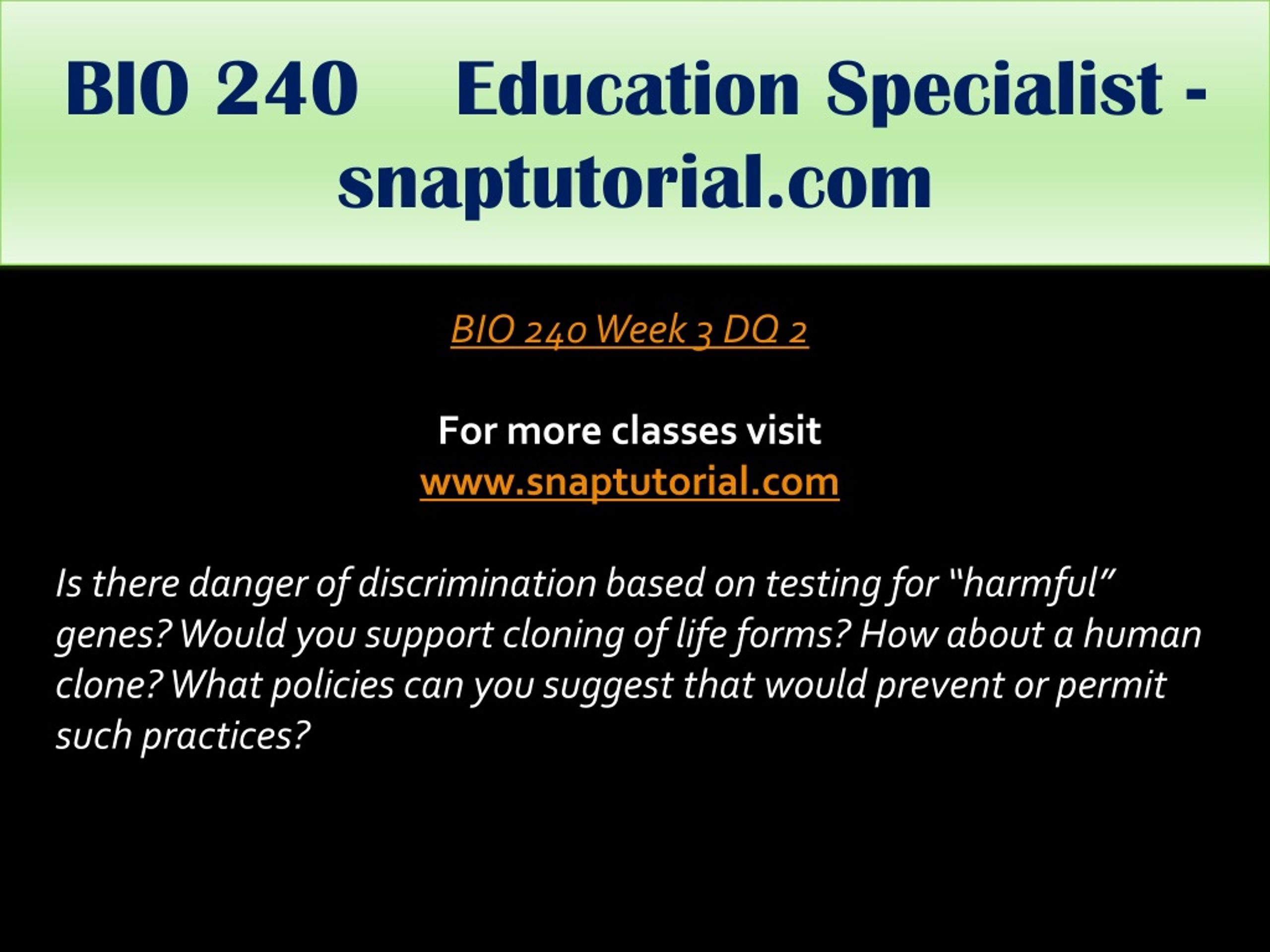 BIO 240 Education Specialist - snaptutorial.com

BIO 240 Week 3 DQ 2

For more classes visit
www.snaptutorial.com

Is there danger of discrimination based on testing for “harmful” genes? Would you support cloning of life forms? How about a human clone? What policies can you suggest that would prevent or permit such practices?